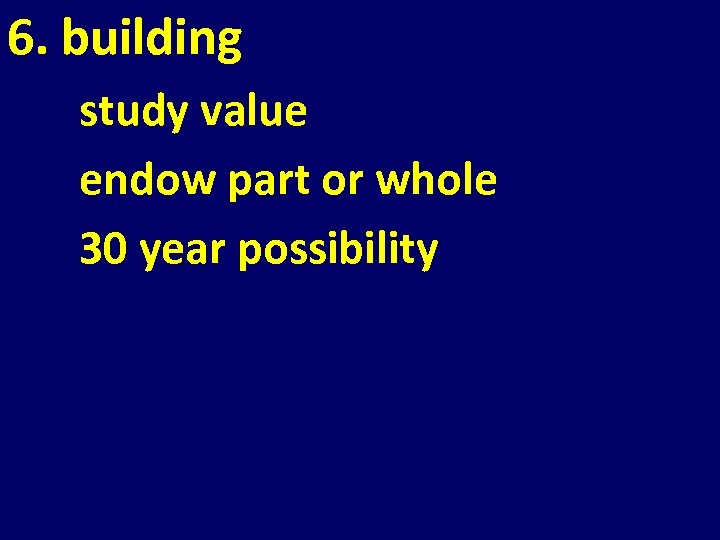 6. building

study value

endow part or whole

30 year possibility